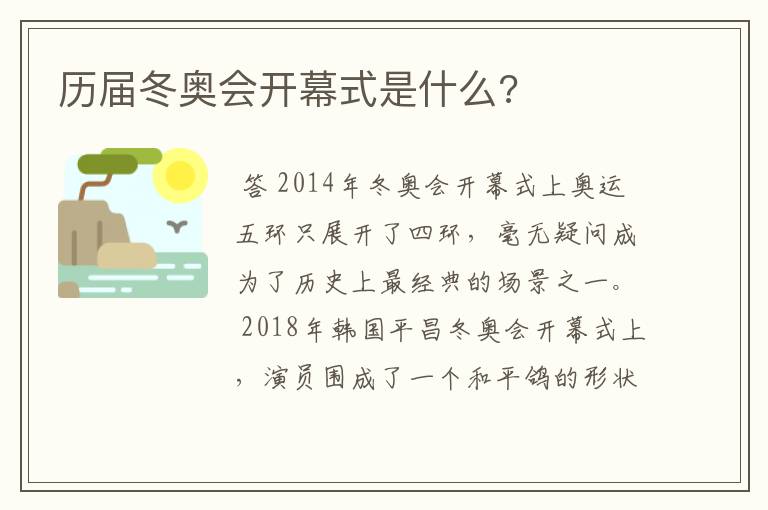 历届冬奥会开幕式是什么?

答 2014年冬奥会开幕式上奥运五环只展开了四环，毫无疑问成为了历史上最经典的场景之一。2018年韩国平昌冬奥会开幕式上，演员围成了一个和平鸽的形状